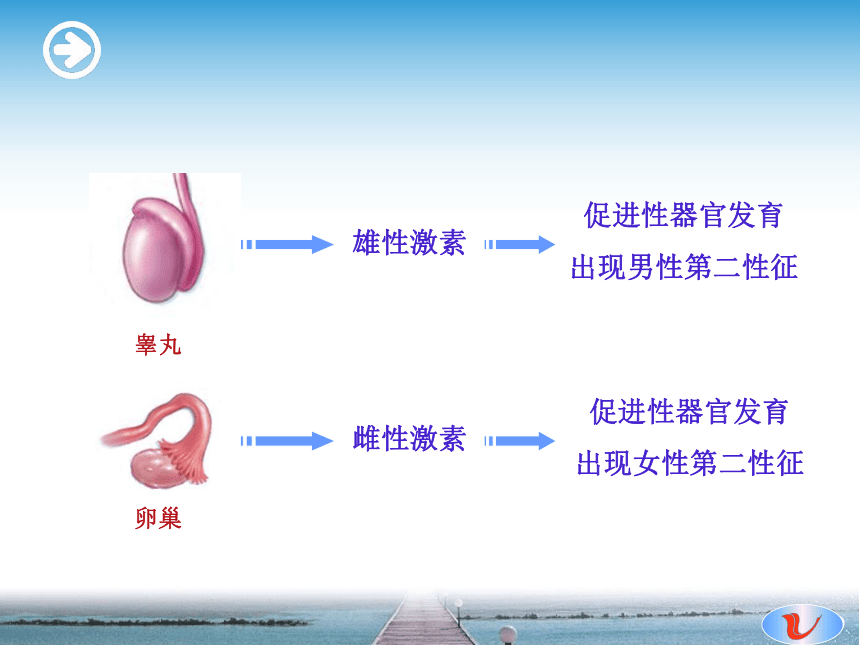 睾丸

雄性激素

促进性器官发育
出现男性第二性征

卵巢

雌性激素

促进性器官发育
出现女性第二性征